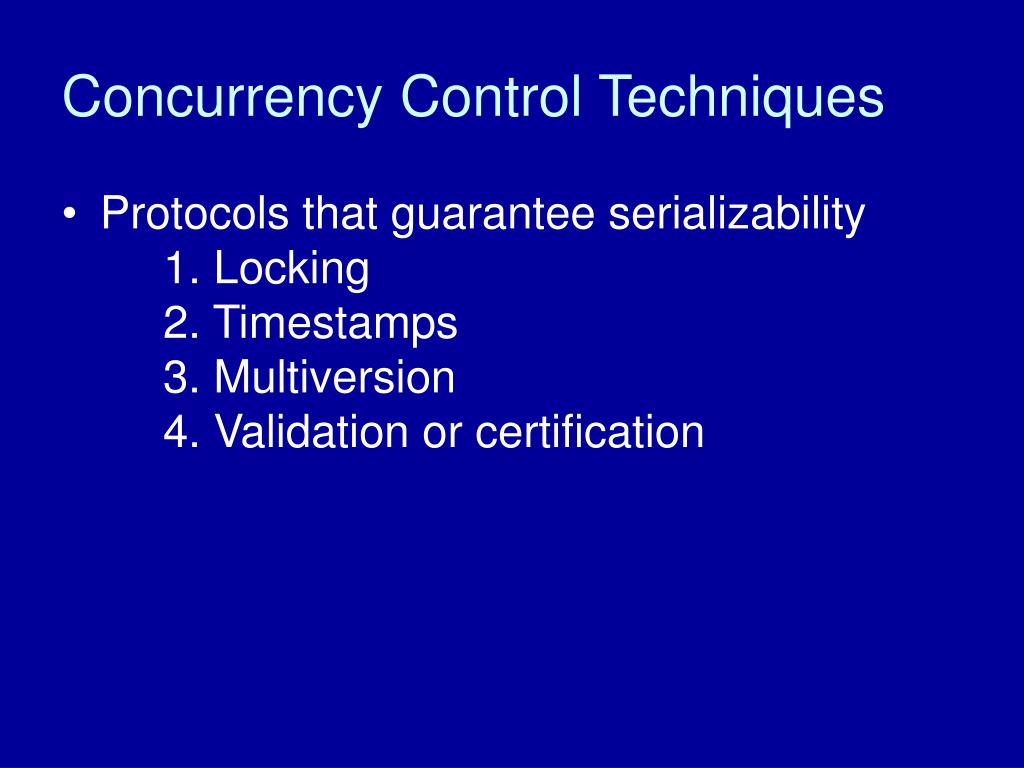 Concurrency Control Techniques

• Protocols that guarantee serializability
1. Locking
2. Timestamps
3. Multiversion
4. Validation or certification